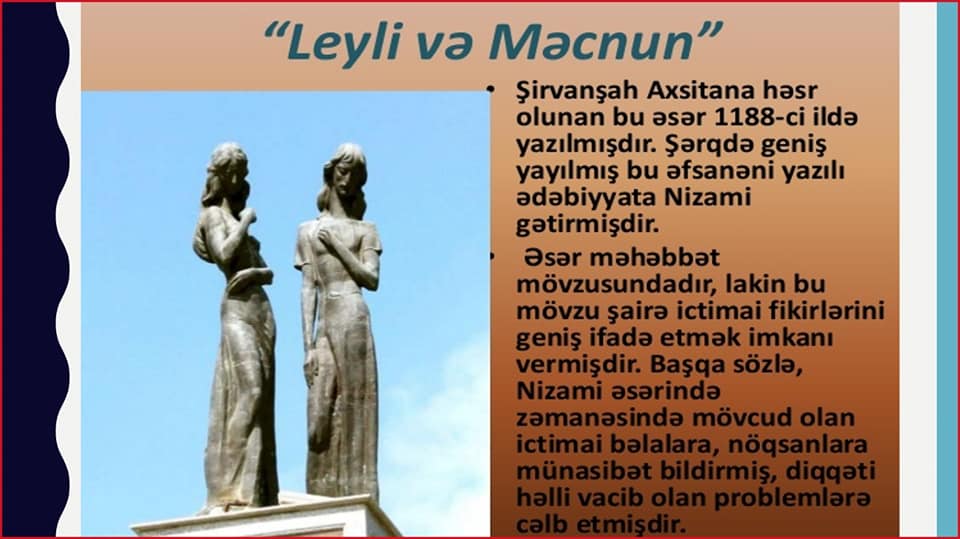 “Leyli və Məcnun”

• Şirvanşah Axsitana həsr olunan bu əsər 1188-ci ildə yazılmışdır. Şərqdə geniş yayılmış bu əfsanəni yazılı ədəbiyyata Nizami gətirmişdir.

• Əsər məhəbbət mövzusundadır, lakin bu mövzu şairə ictimai fikirlərini geniş ifadə etmək imkanı vermişdir. Başqa sözlə, Nizami əsərində zəmanəsində mövcud olan ictimai bəlalara, nöqsanlara münasibət bildirmiş, diqqəti həlli vacib olan problemlərə cəlb etmişdir.